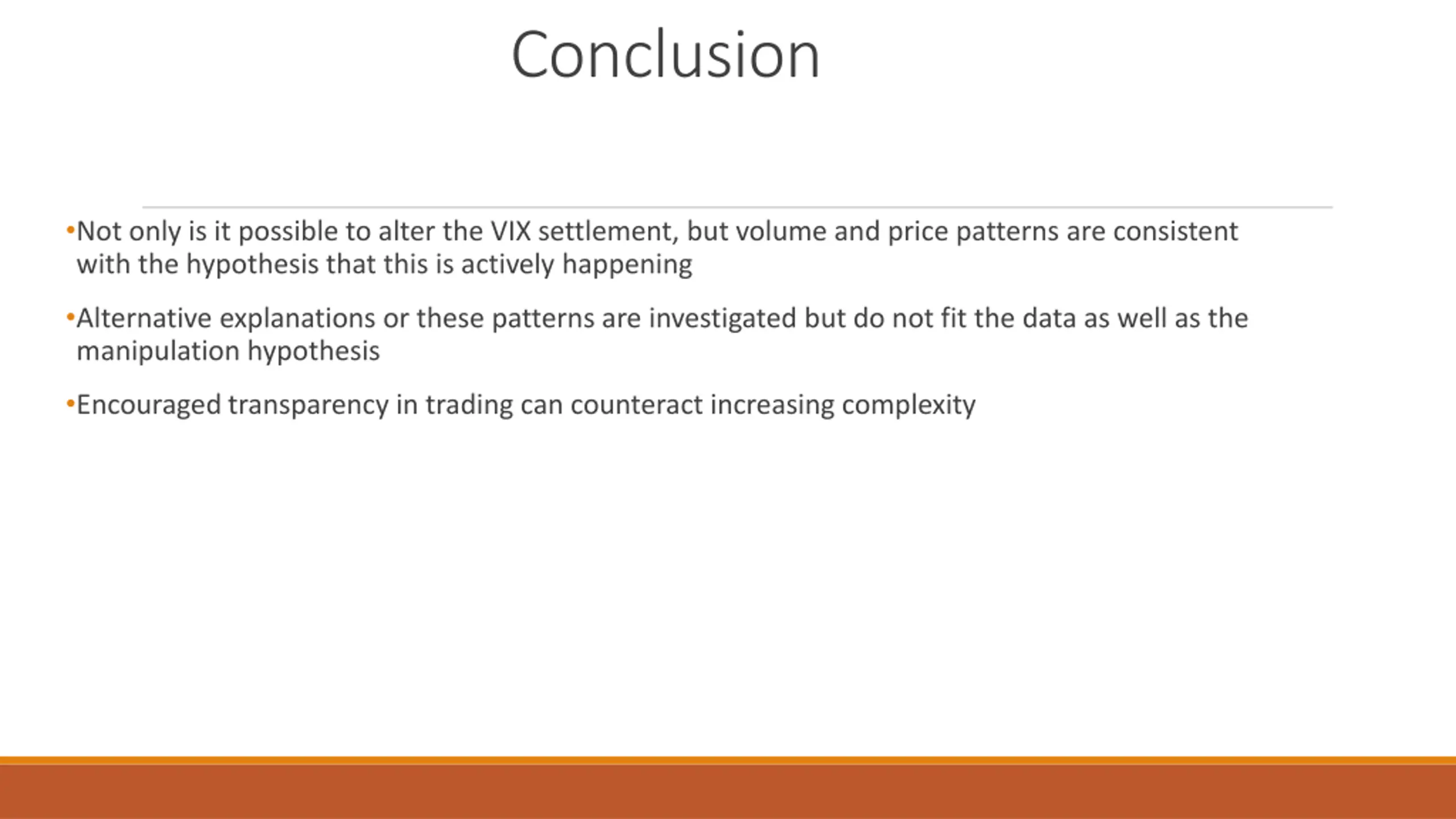 Conclusion

•Not only is it possible to alter the VIX settlement, but volume and price patterns are consistent with the hypothesis that this is actively happening

•Alternative explanations or these patterns are investigated but do not fit the data as well as the manipulation hypothesis

•Encouraged transparency in trading can counteract increasing complexity